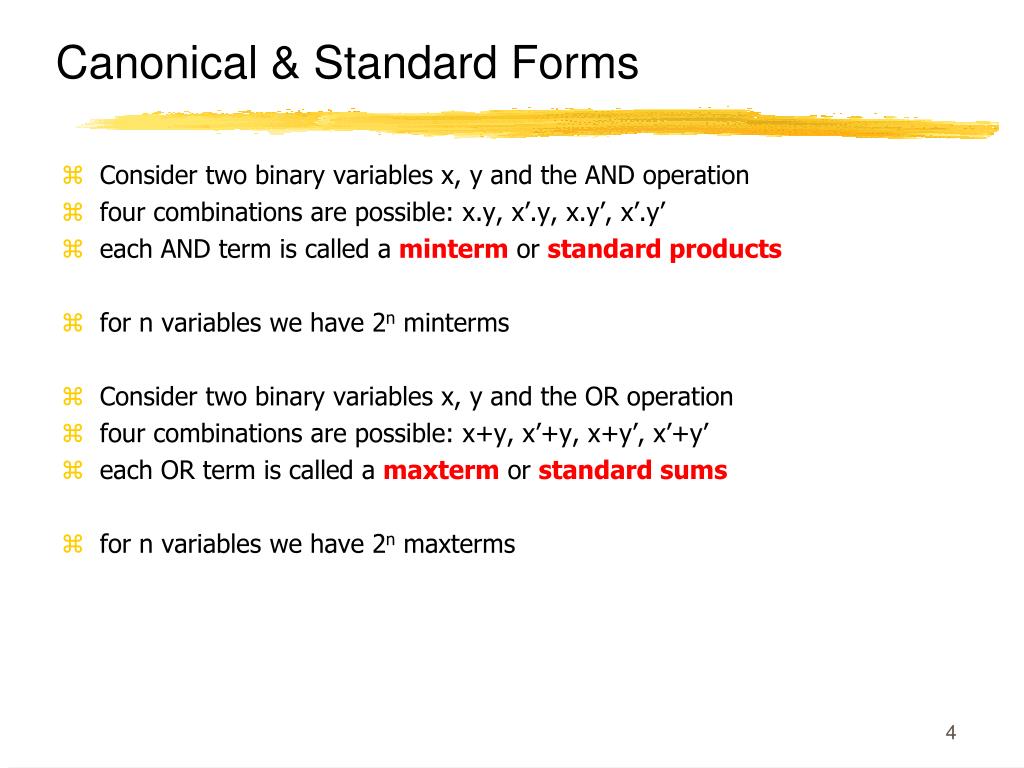 Canonical & Standard Forms

⌘ Consider two binary variables x, y and the AND operation
⌘ four combinations are possible: x.y, x’.y, x.y’, x’.y’
⌘ each AND term is called a minterm or standard products

⌘ for n variables we have $2^n$ minterms

⌘ Consider two binary variables x, y and the OR operation
⌘ four combinations are possible: x+y, x’+y, x+y’, x’+y’
⌘ each OR term is called a maxterm or standard sums

⌘ for n variables we have $2^n$ maxterms

4